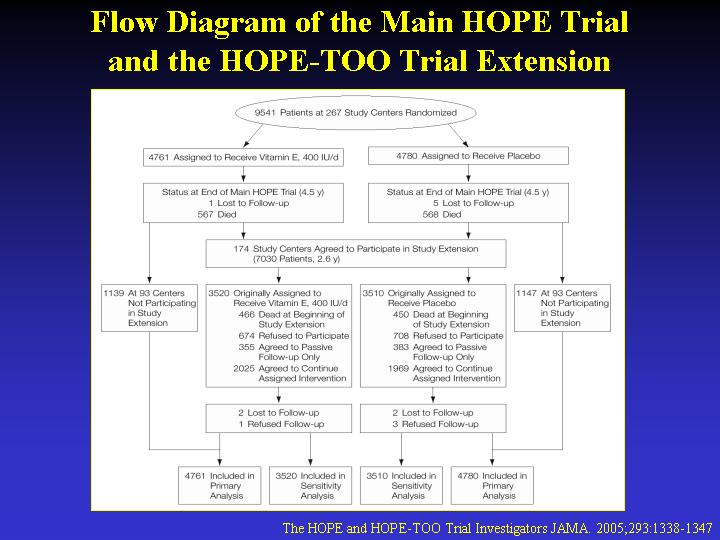 Flow Diagram of the Main HOPE Trial and the HOPE-TOO Trial Extension

9541 Patients at 267 Study Centers Randomized

4761 Assigned to Receive Vitamin E, 400 IU/d

4780 Assigned to Receive Placebo

Status at End of Main HOPE Trial (4.5 y)
1 Lost to Follow-up
567 Died

Status at End of Main HOPE Trial (4.5 y)
5 Lost to Follow-up
568 Died

174 Study Centers Agreed to Participate in Study Extension (7030 Patients, 2.6 y)

1139 At 93 Centers Not Participating in Study Extension

3520 Originally Assigned to Receive Vitamin E, 400 IU/d
466 Dead at Beginning of Study Extension
674 Refused to Participate
355 Agreed to Passive Follow-up Only
2025 Agreed to Continue Assigned Intervention

3510 Originally Assigned to Receive Placebo
450 Dead at Beginning of Study Extension
708 Refused to Participate
383 Agreed to Passive Follow-up Only
1969 Agreed to Continue Assigned Intervention

1147 At 93 Centers Not Participating in Study Extension

2 Lost to Follow-up
1 Refused Follow-up

2 Lost to Follow-up
3 Refused Follow-up

4761 Included in Primary Analysis

3520 Included in Sensitivity Analysis

3510 Included in Sensitivity Analysis

4780 Included in Primary Analysis

The HOPE and HOPE-TOO Trial Investigators JAMA. 2005;293:1338-1347